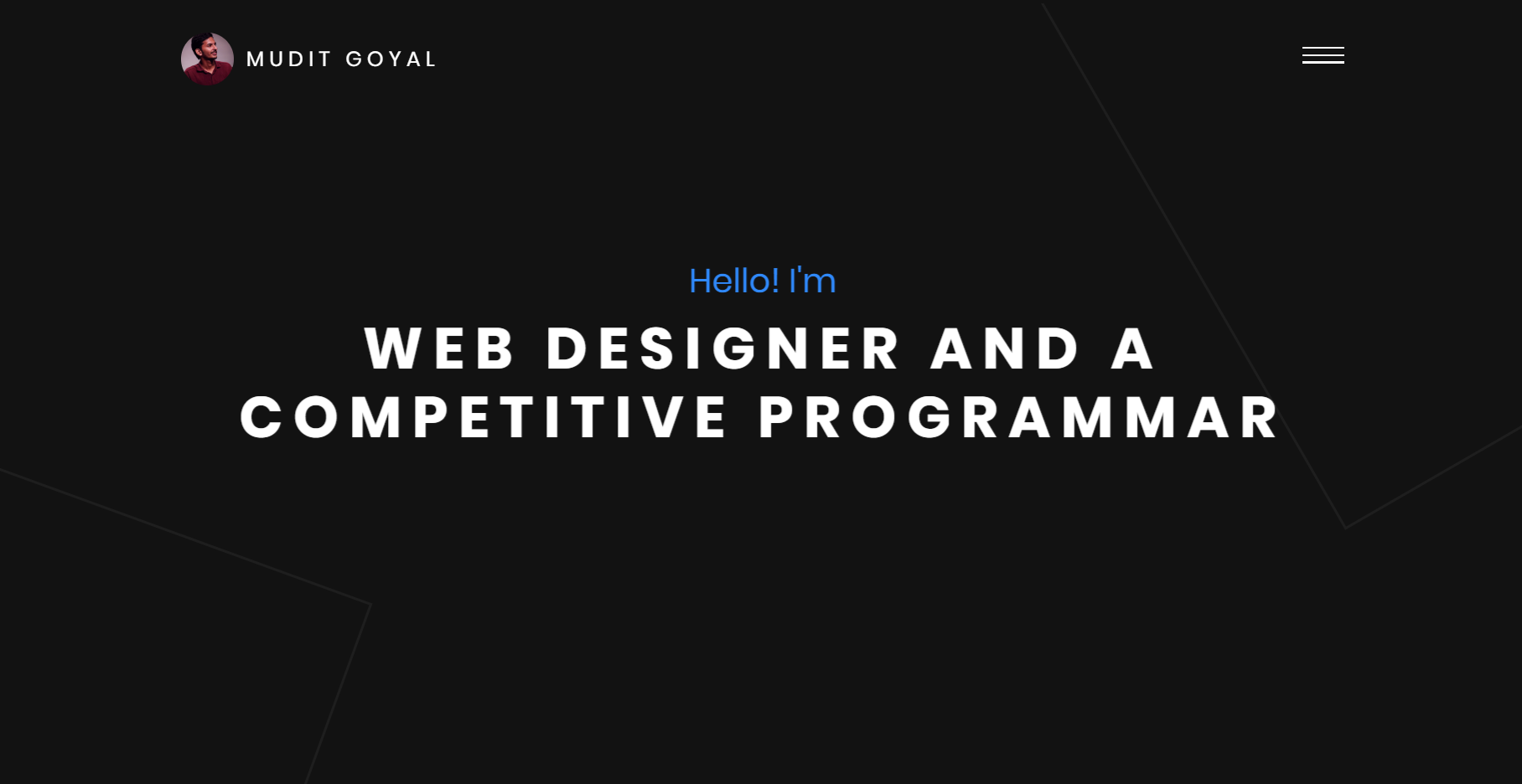 MUDIT GOYAL

Hello! I'm

WEB DESIGNER AND A COMPETITIVE PROGRAMMAR